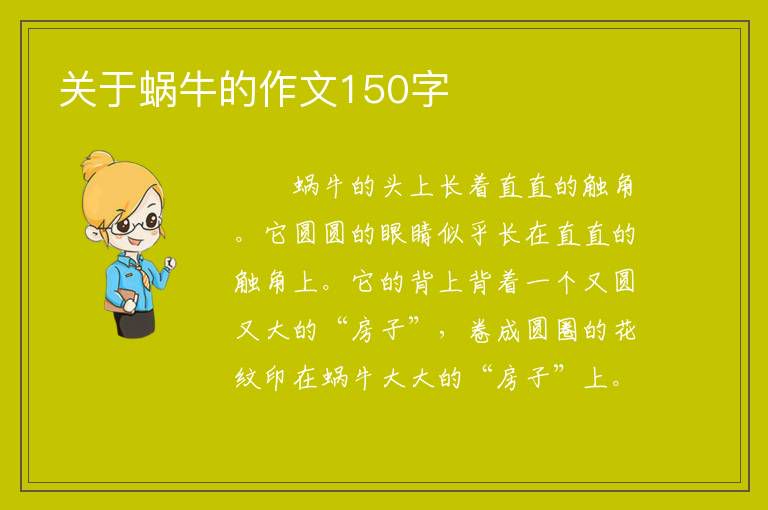 关于蜗牛的作文150字

蜗牛的头上长着直直的触角。它圆圆的眼睛似乎长在直直的触角上。它的背上背着一个又圆又大的“房子”，卷成圆圈的花纹印在蜗牛大大的“房子”上。